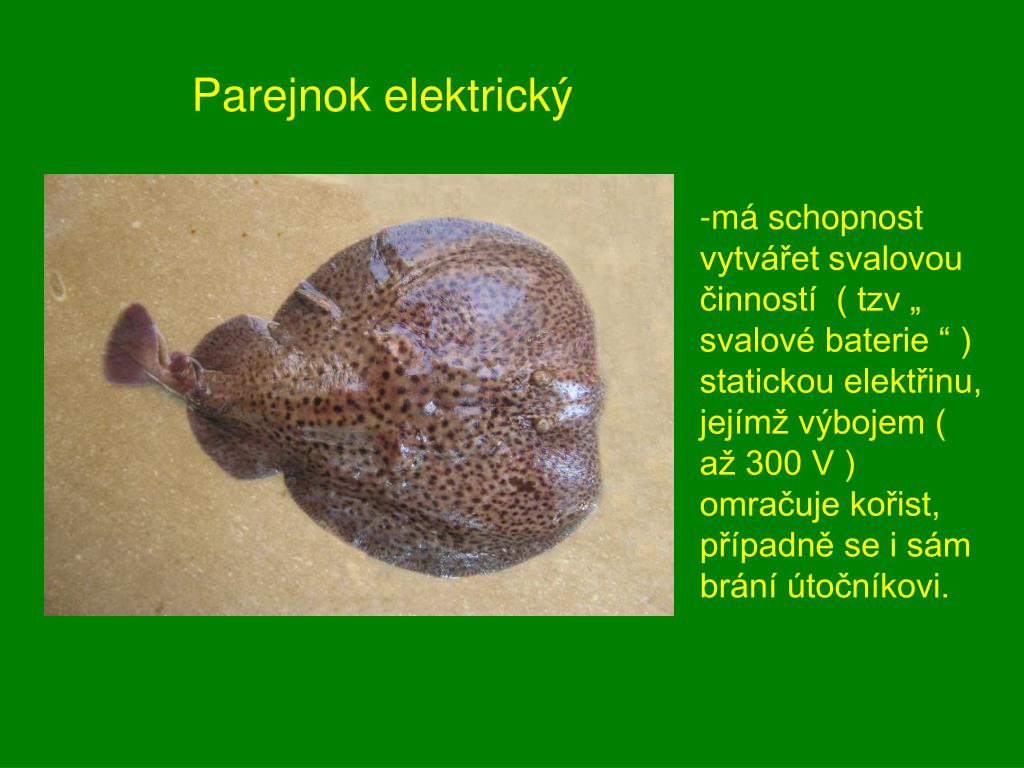 Parejnok elektrický

-má schopnost vytvářet svalovou činností ( tzv „ svalové baterie “ ) statickou elektřinu, jejímž výbojem ( až 300 V ) omračuje kořist, případně se i sám brání útočníkovi.